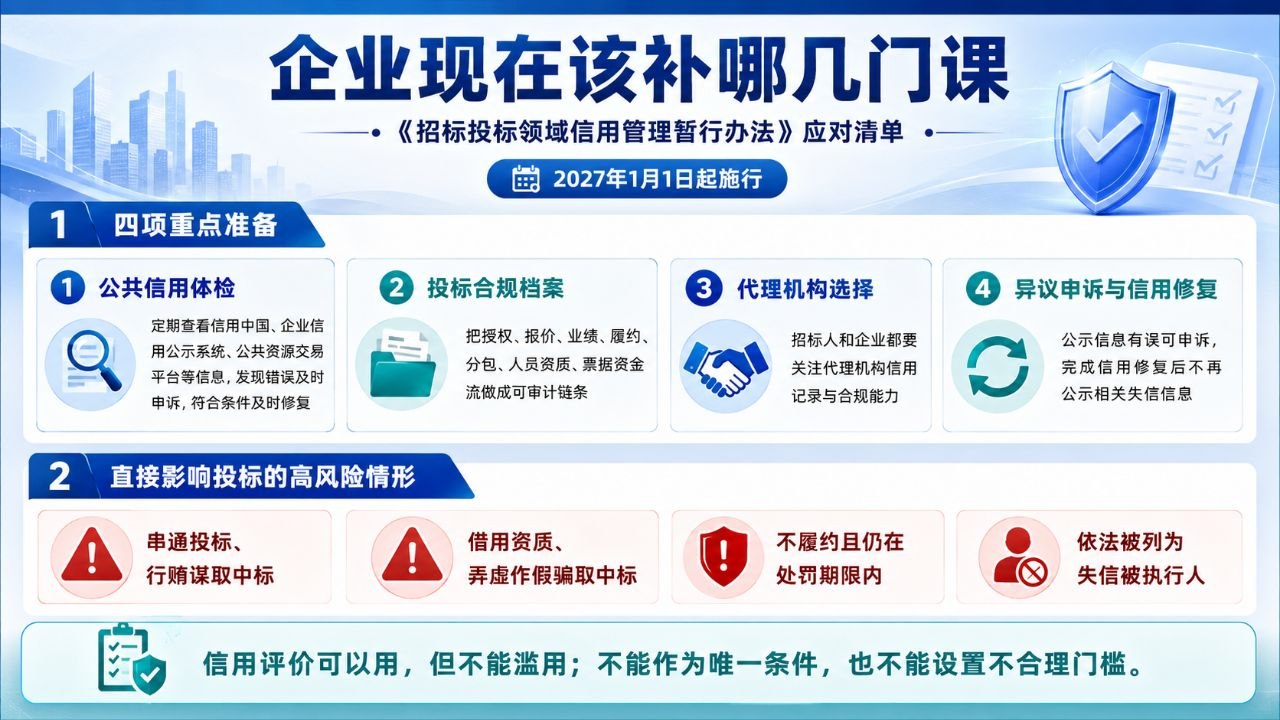 企业现在该补哪几门课

《招标投标领域信用管理暂行办法》应对清单

2027年1月1日起施行

1 四项重点准备

1 公共信用体检

定期查看信用中国、企业信用公示系统、公共资源交易平台等信息，发现错误及时申诉，符合条件及时修复

2 投标合规档案

把授权、报价、业绩、履约、分包、人员资质、票据资金流做成可审计链条

3 代理机构选择

招标人和企业都要关注代理机构信用记录与合规能力

4 异议申诉与信用修复

公示信息有误可申诉，完成信用修复后不再公示相关失信信息

2 直接影响投标的高风险情形

串通投标、行贿谋取中标

借用资质、弄虚作假骗取中标

不履约且仍在处罚期限内

依法被列为失信被执行人

信用评价可以用，但不能滥用；不能作为唯一条件，也不能设置不合理门槛。